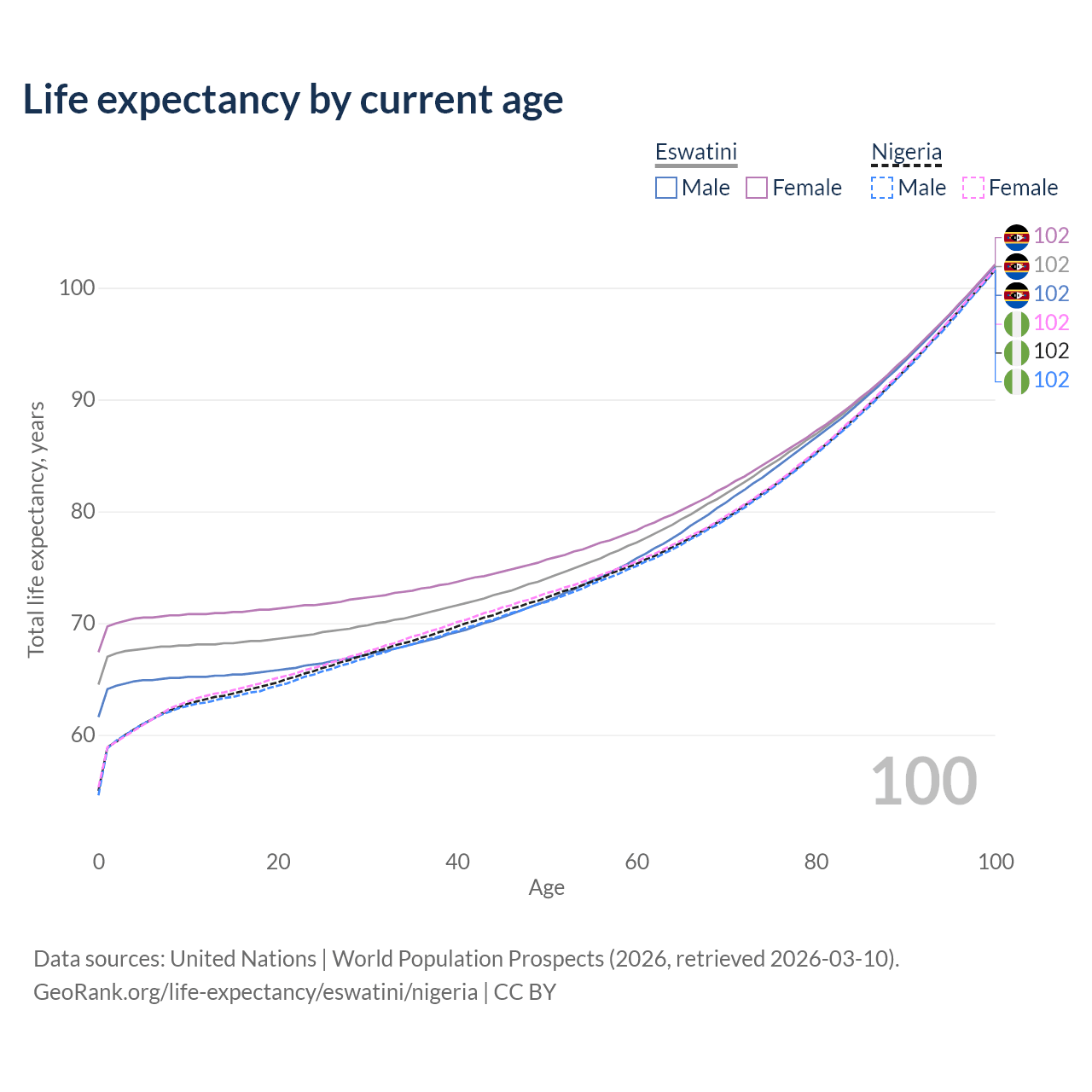 Life expectancy by current age

Eswatini
Male Female
Nigeria
Male Female

102
102
102
102
102
102

100
90
80
70
60

Total life expectancy, years

100

0 20 40 60 80 100
Age

Data sources: United Nations | World Population Prospects (2026, retrieved 2026-03-10).
GeoRank.org/life-expectancy/eswatini/nigeria | CC BY